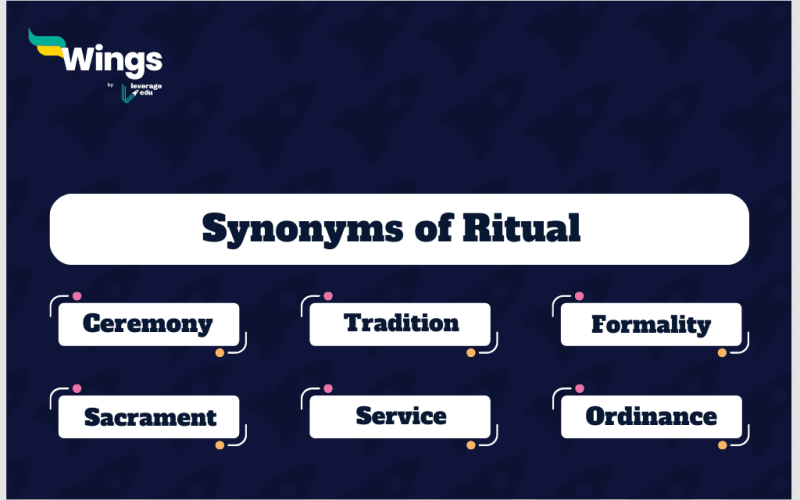 Wings
by leverage edu

Synonyms of Ritual

Ceremony
Tradition
Formality
Sacrament
Service
Ordinance